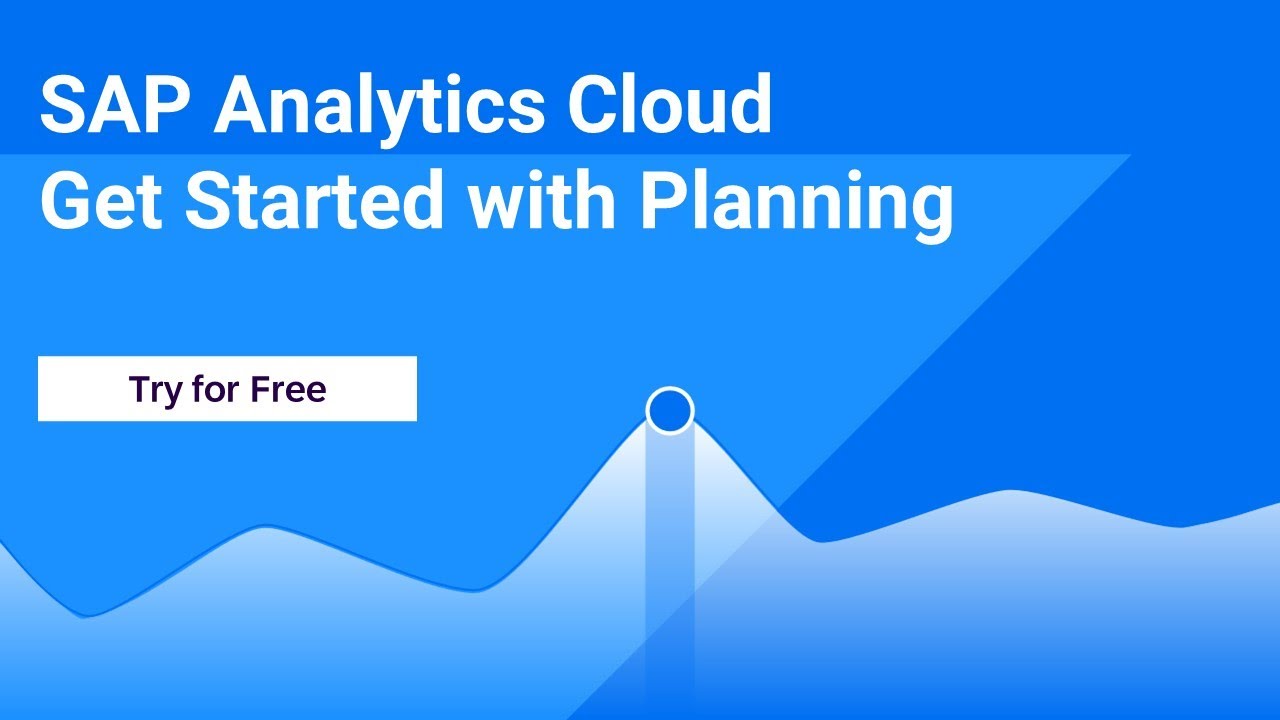 SAP Analytics Cloud
Get Started with Planning

Try for Free